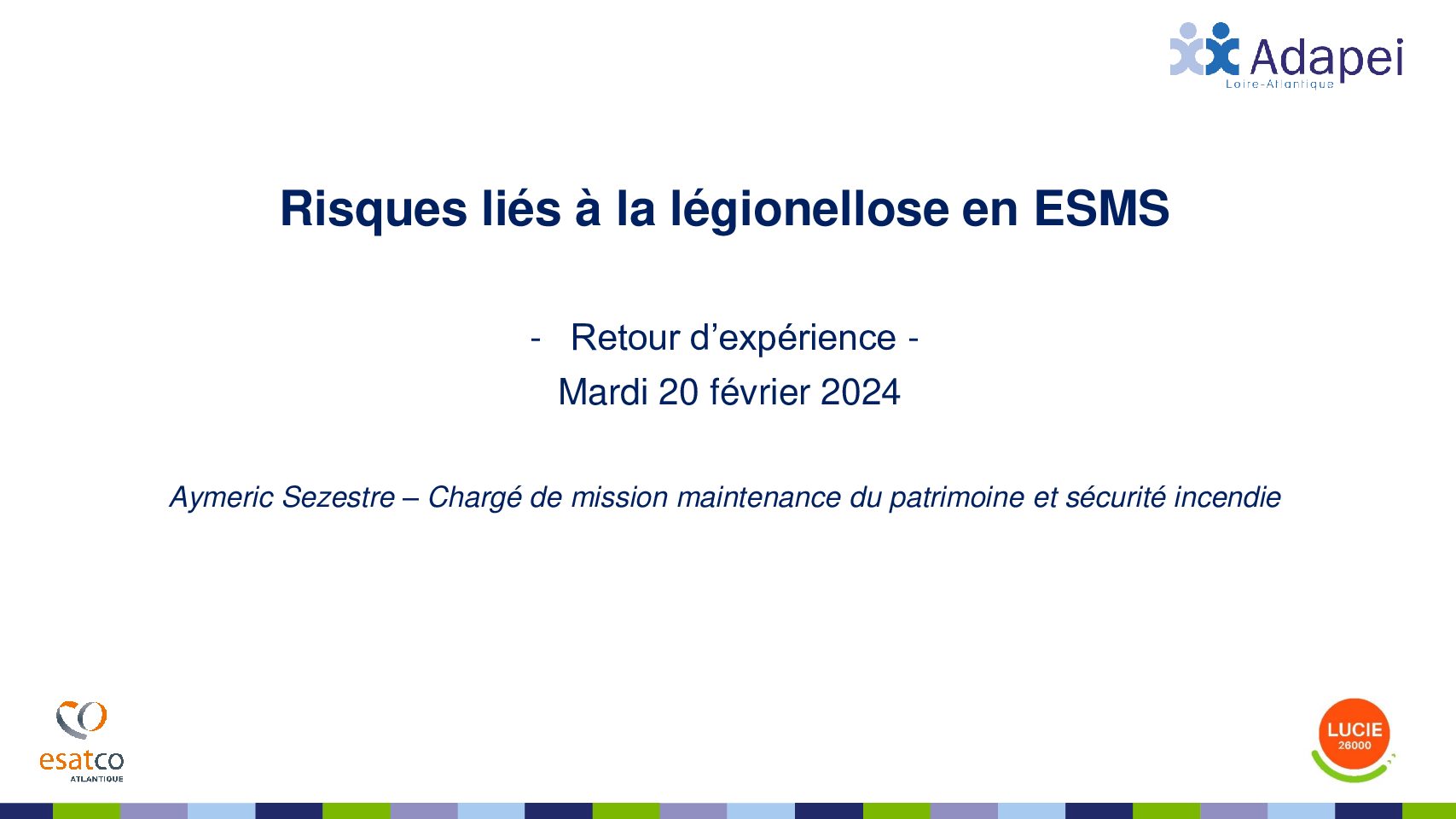 Adapei
Loire-Atlantique

Risques liés à la légionellose en ESMS

- Retour d'expérience -
Mardi 20 février 2024

Aymeric Sezestre – Chargé de mission maintenance du patrimoine et sécurité incendie

esatco
ATLANTIQUE

LUCIE
26000